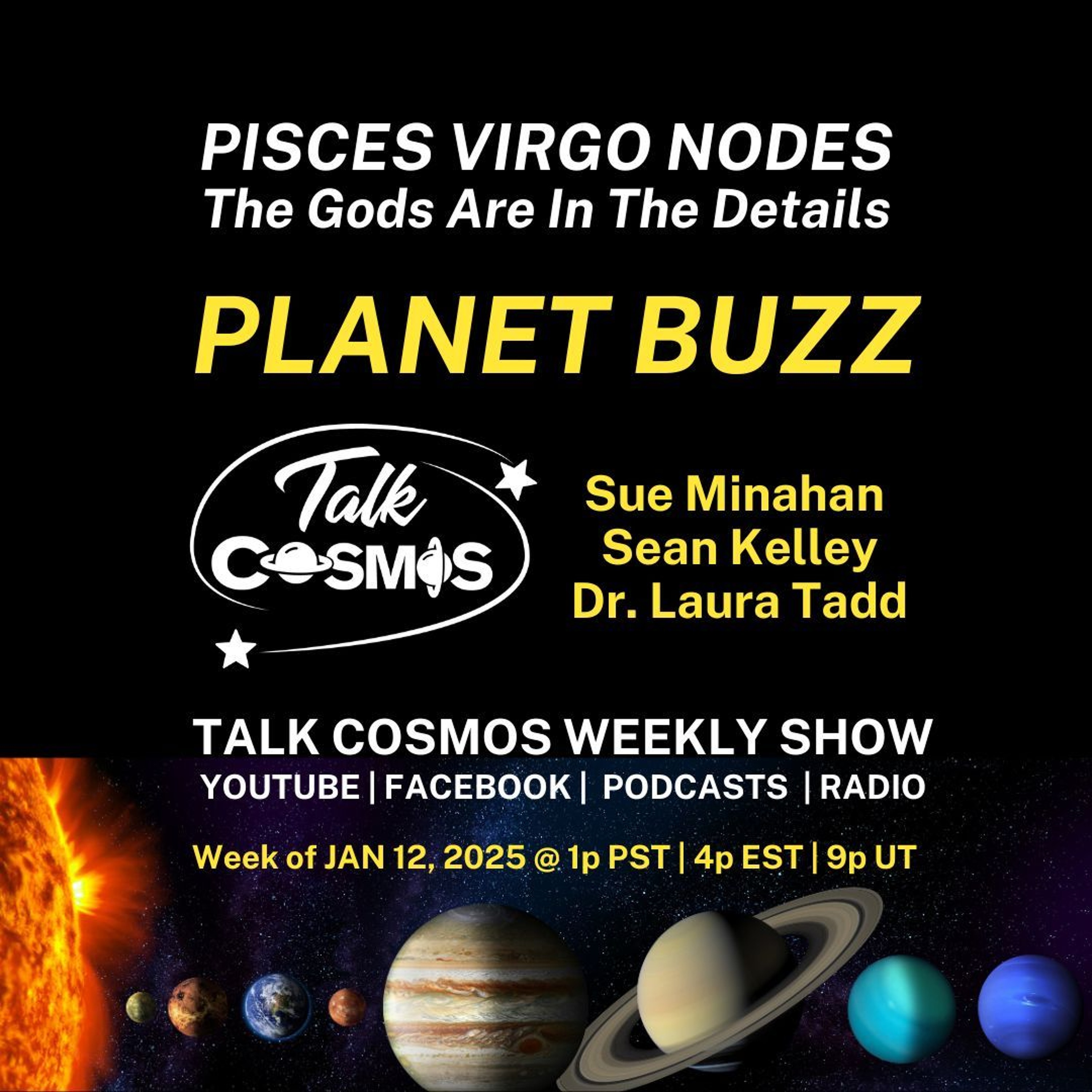 PISCES VIRGO NODES
The Gods Are In The Details

PLANET BUZZ

Talk
COSMOS

Sue Minahan
Sean Kelley
Dr. Laura Tadd

TALK COSMOS WEEKLY SHOW
YOUTUBE | FACEBOOK | PODCASTS | RADIO

Week of JAN 12, 2025 @ 1p PST | 4p EST | 9p UT